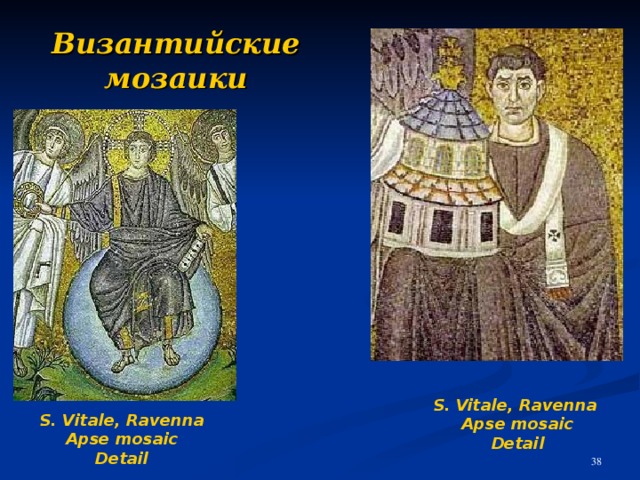 Византийские мозаики

S. Vitale, Ravenna
Apse mosaic
Detail

S. Vitale, Ravenna
Apse mosaic
Detail

38